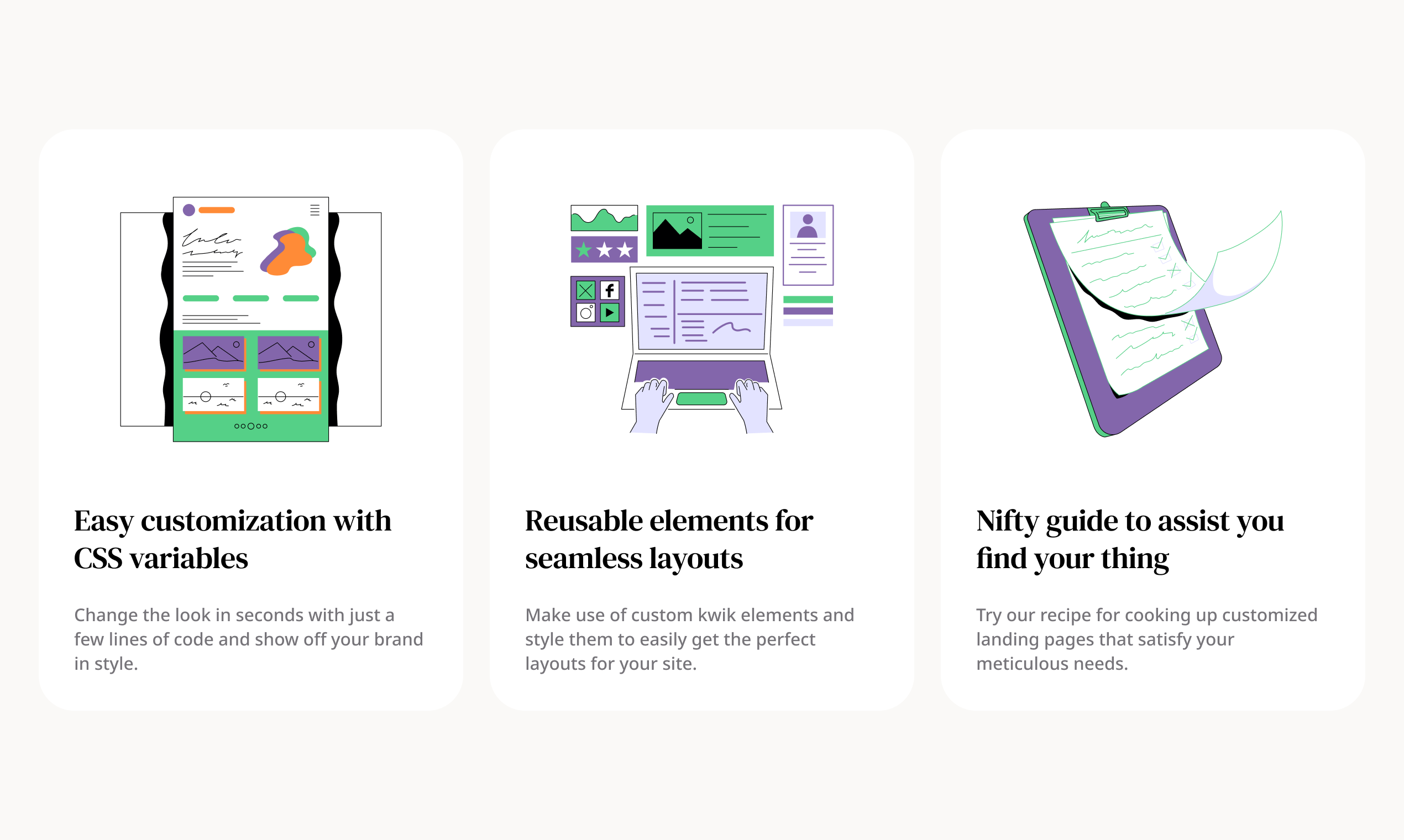 Easy customization with CSS variables

Change the look in seconds with just a few lines of code and show off your brand in style.

Reusable elements for seamless layouts

Make use of custom kwik elements and style them to easily get the perfect layouts for your site.

Nifty guide to assist you find your thing

Try our recipe for cooking up customized landing pages that satisfy your meticulous needs.